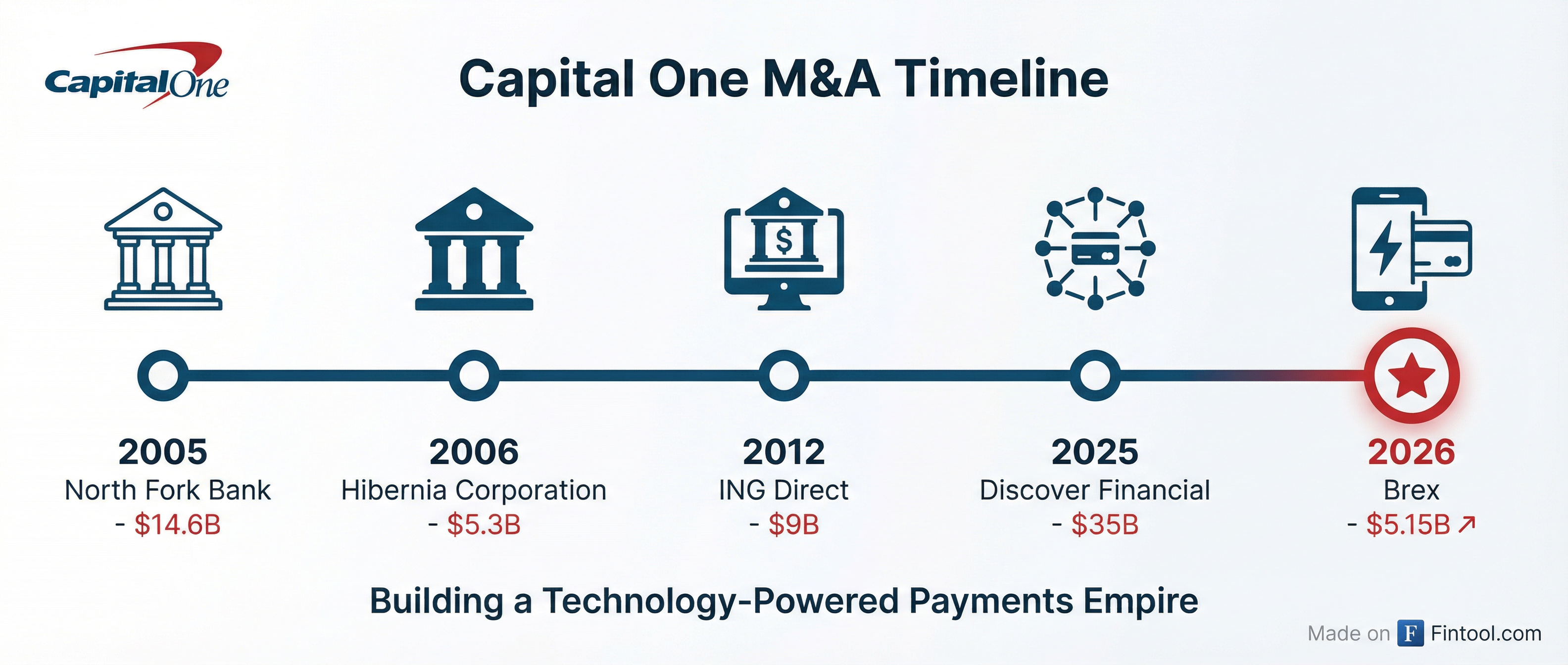 CapitalOne

Capital One M&A Timeline

$

2005
North Fork Bank
- $14.6B

2006
Hibernia Corporation
- $5.3B

2012
ING Direct
- $9B

2025
Discover Financial
- $35B

2026
Brex
- $5.15B ↗

Building a Technology-Powered Payments Empire

Made on F Fintool.com